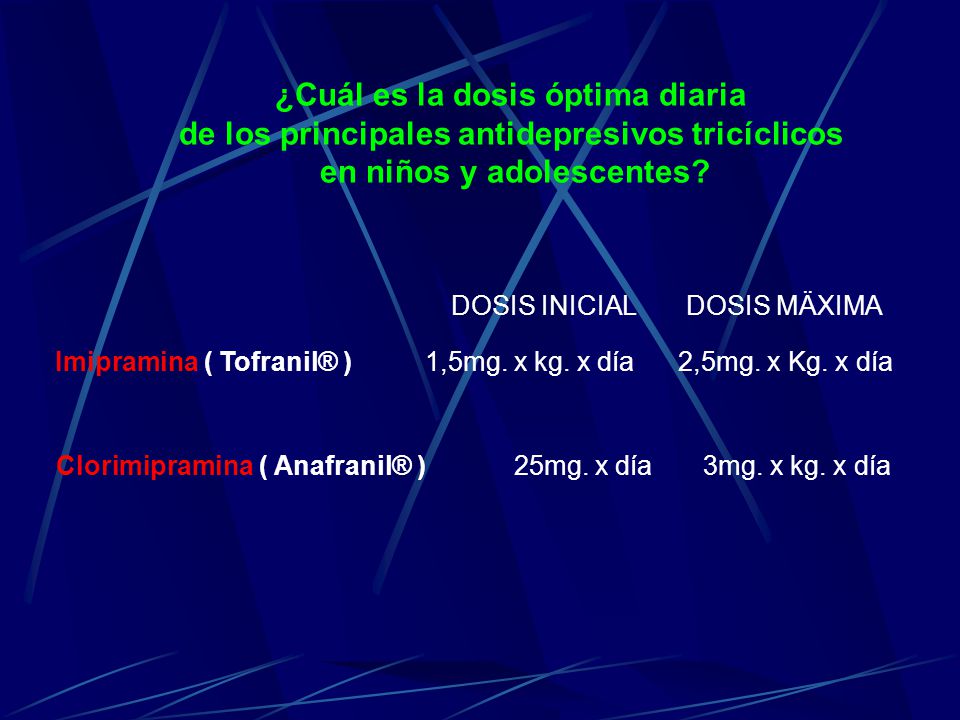 ¿Cuál es la dosis óptima diaria de los principales antidepresivos tricíclicos en niños y adolescentes?

| | DOSIS INICIAL | DOSIS MÄXIMA |
|---|---|---|
| Imipramina ( Tofranil® ) | 1,5mg. x kg. x día | 2,5mg. x Kg. x día |
| Clorimipramina ( Anafranil® ) | 25mg. x día | 3mg. x kg. x día |